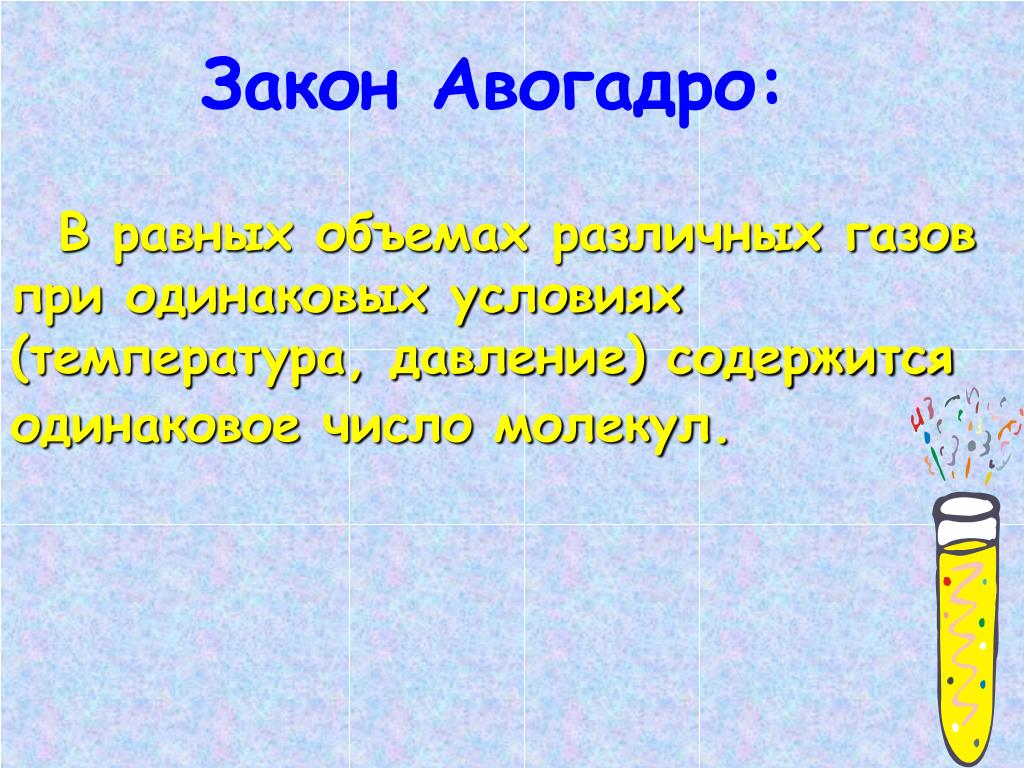 Закон Авогадро:

В равных объемах различных газов при одинаковых условиях (температура, давление) содержится одинаковое число молекул.